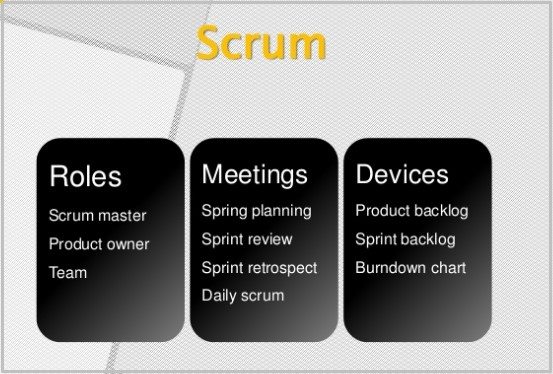 Scrum

Roles
Scrum master
Product owner
Team

Meetings
Spring planning
Sprint review
Sprint retrospect
Daily scrum

Devices
Product backlog
Sprint backlog
Burndown chart